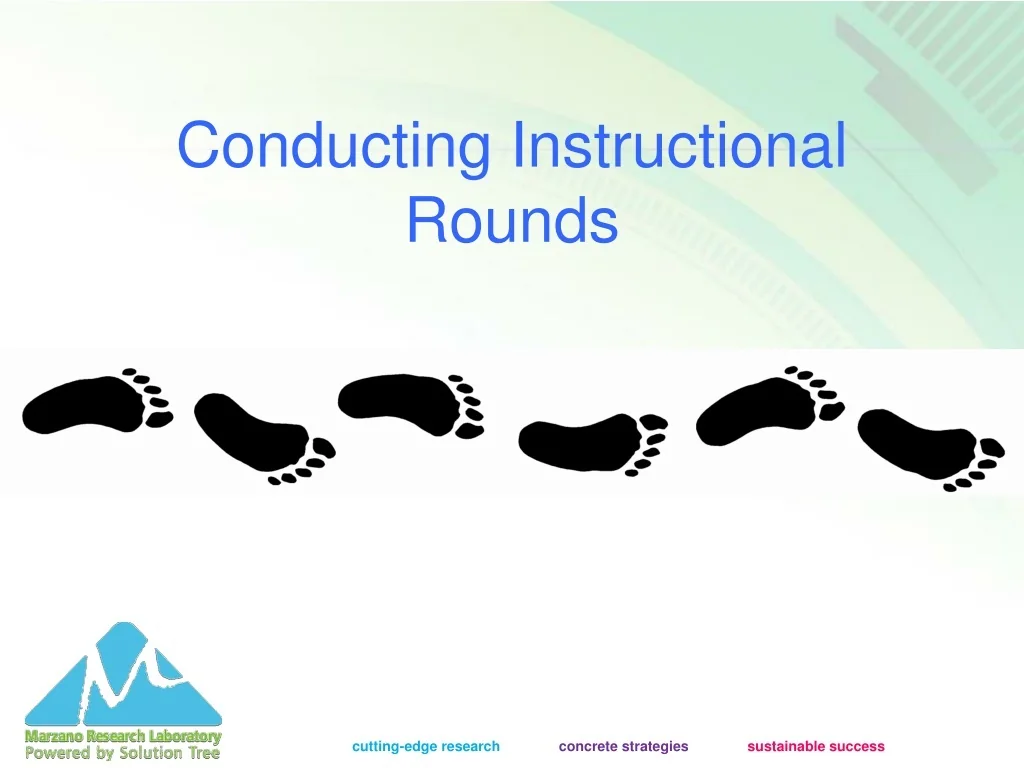 Conducting Instructional Rounds

Marzano Research Laboratory
Powered by Solution Tree

cutting-edge research concrete strategies sustainable success